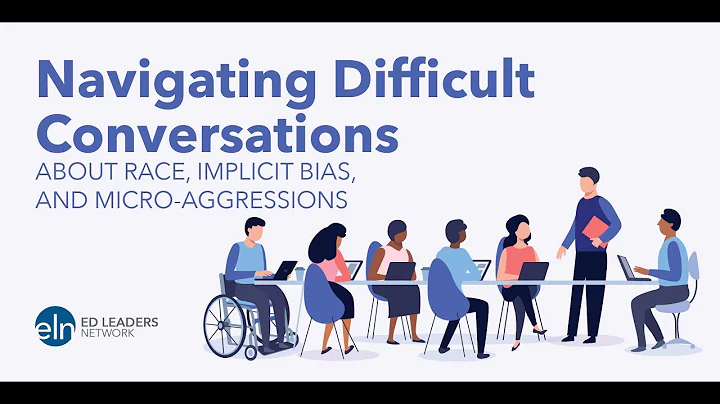 Navigating Difficult Conversations
ABOUT RACE, IMPLICIT BIAS, AND MICRO-AGGRESSIONS

eln ED LEADERS NETWORK